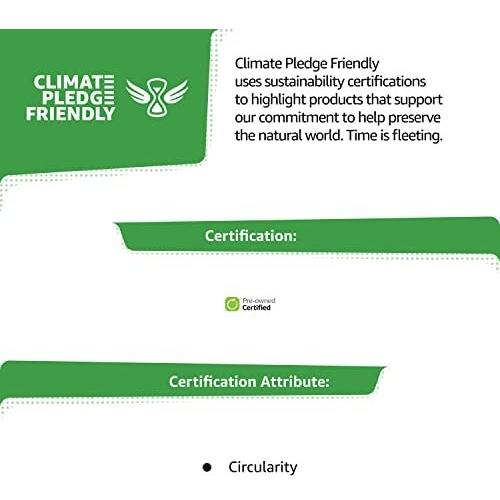 CLIMATE PLEDGE FRIENDLY

Climate Pledge Friendly uses sustainability certifications to highlight products that support our commitment to help preserve the natural world. Time is fleeting.

Certification:

Pre-owned Certified

Certification Attribute:

• Circularity